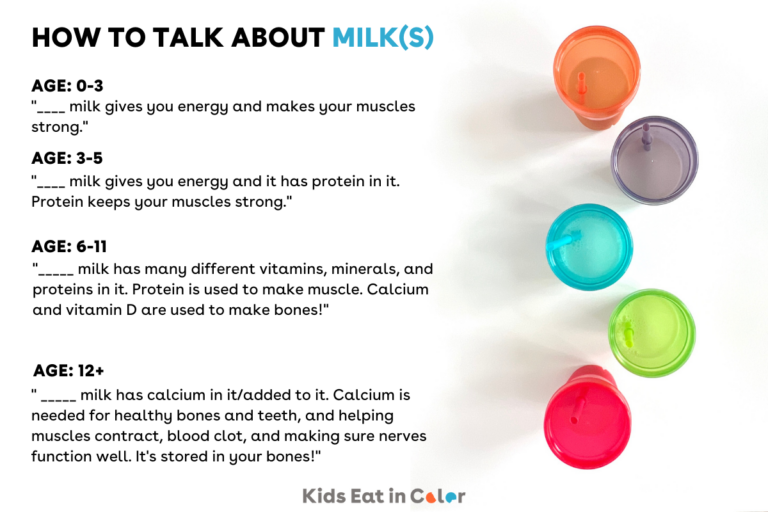 HOW TO TALK ABOUT MILK(S)

AGE: 0-3
"____ milk gives you energy and makes your muscles strong."

AGE: 3-5
"____ milk gives you energy and it has protein in it. Protein keeps your muscles strong."

AGE: 6-11
"_____ milk has many different vitamins, minerals, and proteins in it. Protein is used to make muscle. Calcium and vitamin D are used to make bones!"

AGE: 12+
" _____ milk has calcium in it/added to it. Calcium is needed for healthy bones and teeth, and helping muscles contract, blood clot, and making sure nerves function well. It's stored in your bones!"

Kids Eat in Color